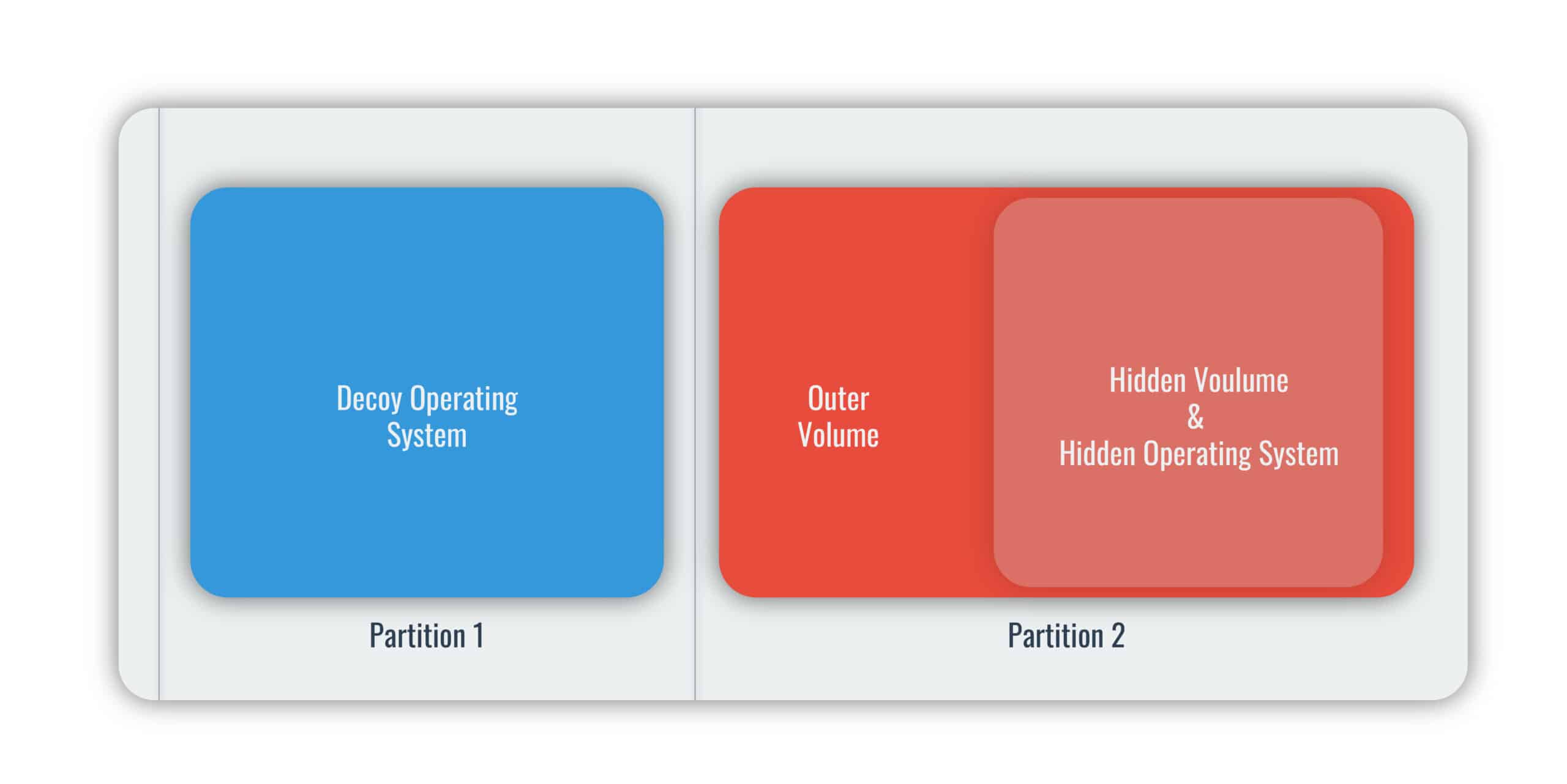 Decoy Operating System

Partition 1

Outer Volume

Hidden Voulume
&
Hidden Operating System

Partition 2